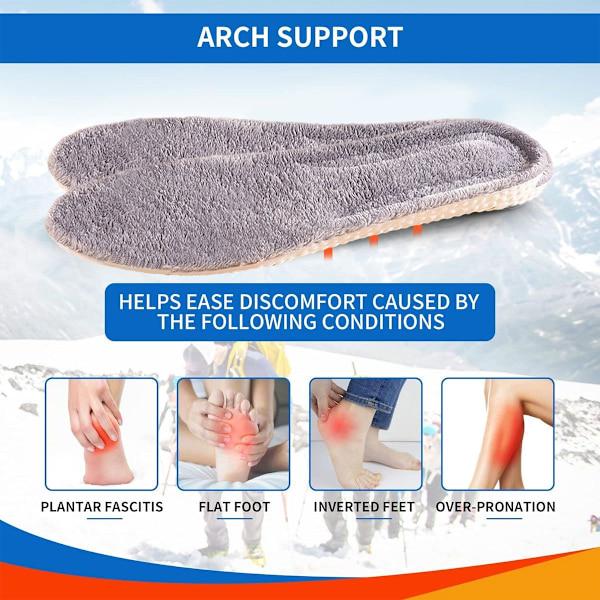 ARCH SUPPORT

HELPS EASE DISCOMFORT CAUSED BY THE FOLLOWING CONDITIONS

PLANTAR FASCITIS

FLAT FOOT

INVERTED FEET

OVER-PRONATION